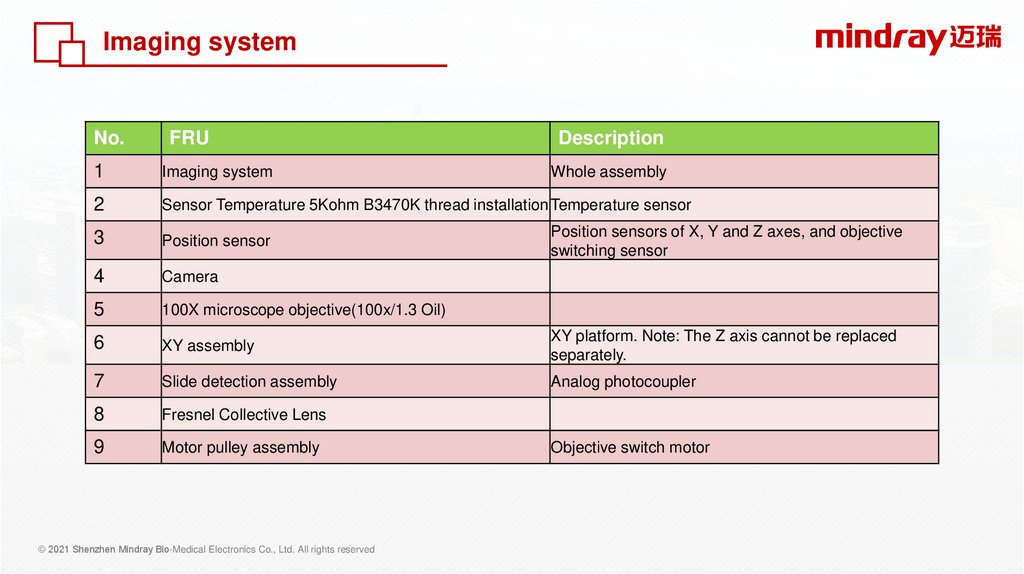 Imaging system

mindray 迈瑞

| No. | FRU | Description |
|---|---|---|
| 1 | Imaging system | Whole assembly |
| 2 | Sensor Temperature 5Kohm B3470K thread installation | Temperature sensor |
| 3 | Position sensor | Position sensors of X, Y and Z axes, and objective switching sensor |
| 4 | Camera | |
| 5 | 100X microscope objective(100x/1.3 Oil) | |
| 6 | XY assembly | XY platform. Note: The Z axis cannot be replaced separately. |
| 7 | Slide detection assembly | Analog photocoupler |
| 8 | Fresnel Collective Lens | |
| 9 | Motor pulley assembly | Objective switch motor |

© 2021 Shenzhen Mindray Bio-Medical Electronics Co., Ltd. All rights reserved